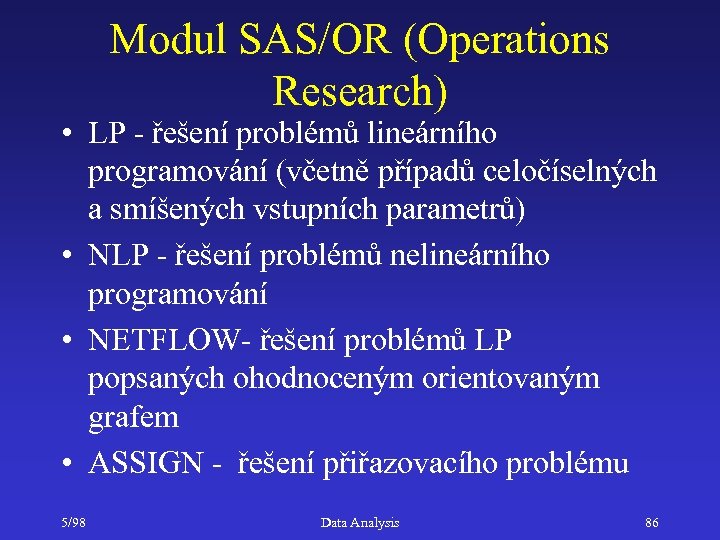 Modul SAS/OR (Operations Research)

• LP - řešení problémů lineárního programování (včetně případů celočíselných a smíšených vstupních parametrů)
• NLP - řešení problémů nelineárního programování
• NETFLOW- řešení problémů LP popsaných ohodnoceným orientovaným grafem
• ASSIGN - řešení přiřazovacího problému

5/98 Data Analysis 86